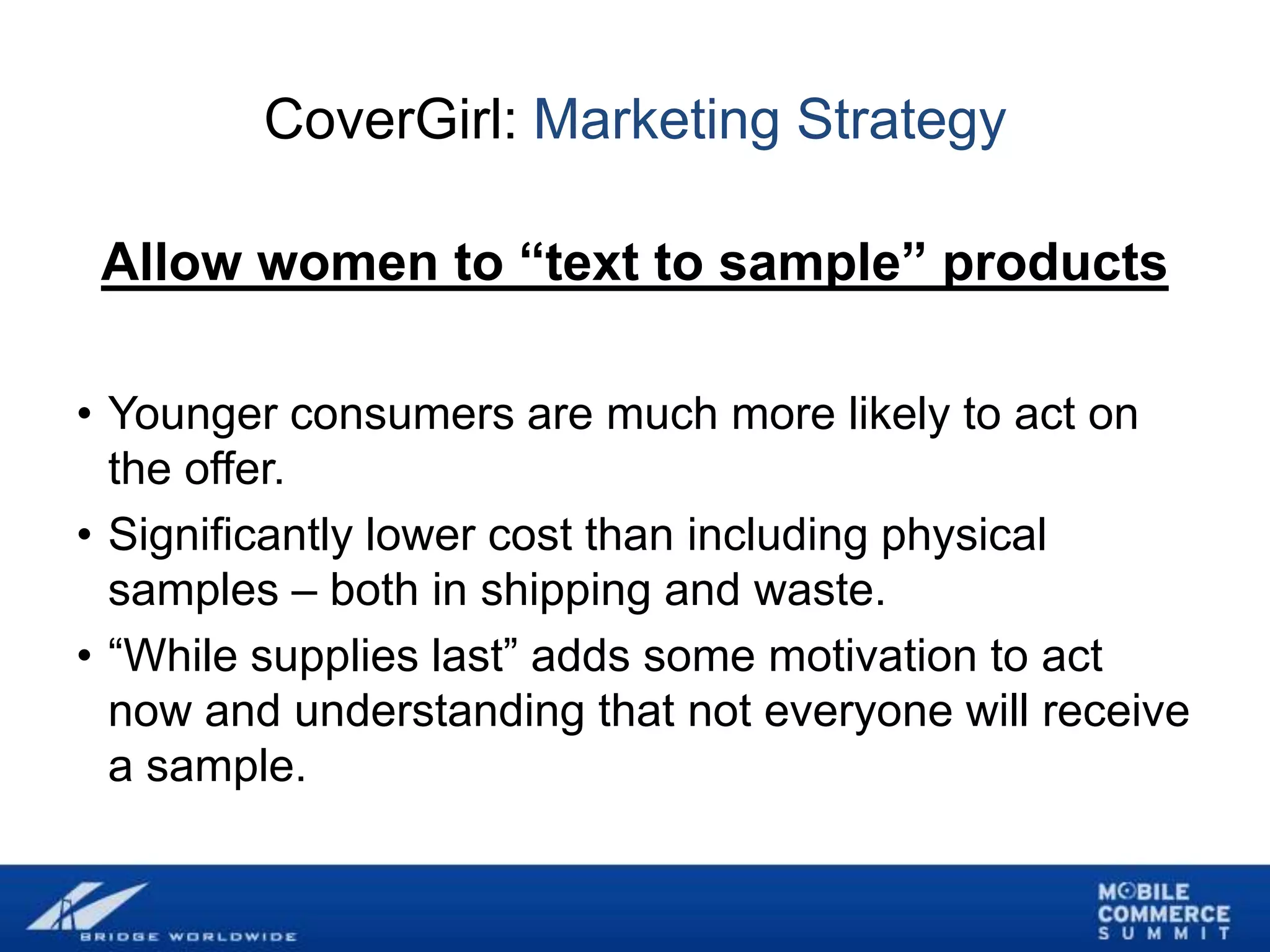 CoverGirl: Marketing Strategy

Allow women to “text to sample” products

• Younger consumers are much more likely to act on the offer.
• Significantly lower cost than including physical samples – both in shipping and waste.
• “While supplies last” adds some motivation to act now and understanding that not everyone will receive a sample.

BRIDGE WORLDWIDE

MOBILE COMMERCE SUMMIT